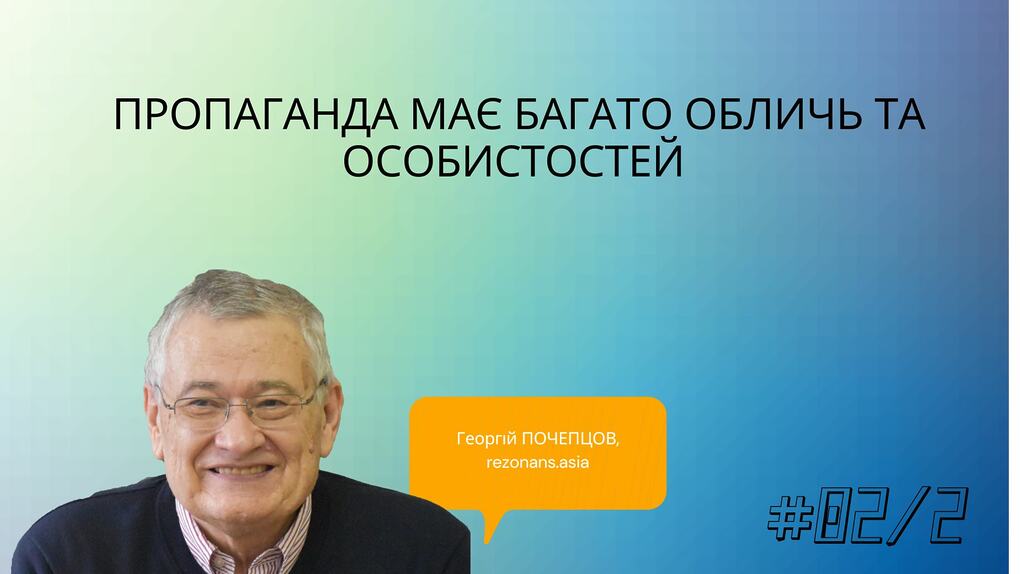 ПРОПАГАНДА МАЄ БАГАТО ОБЛИЧЬ ТА ОСОБИСТОСТЕЙ

Георгій ПОЧЕПЦОВ, rezonans.asia

#02/2